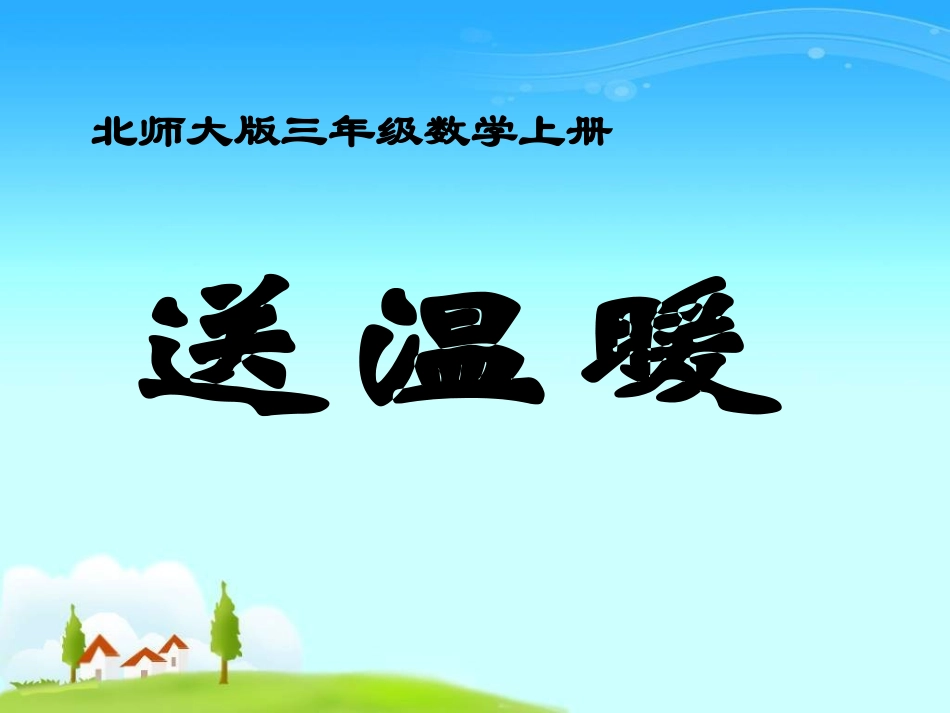 北师大版三年级数学上册

送温暖